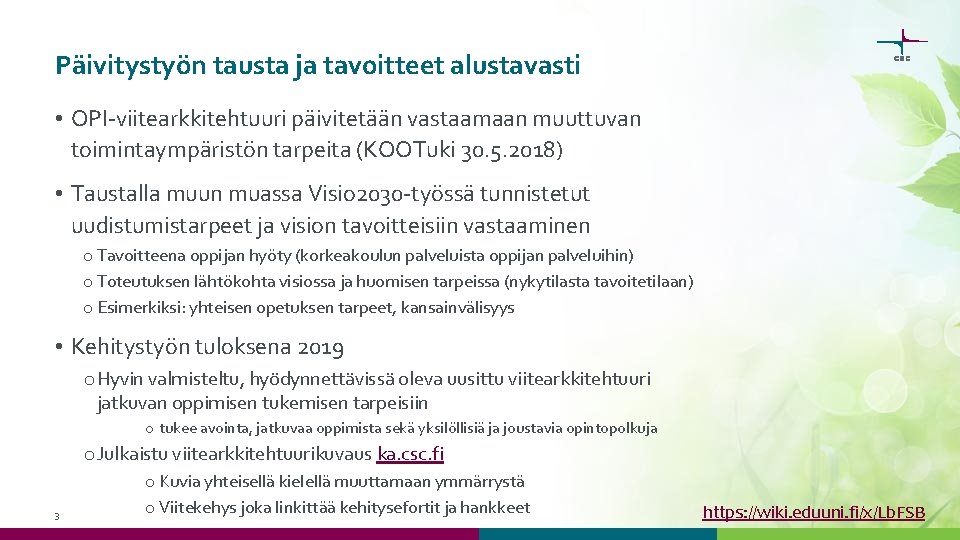 Päivitystyön tausta ja tavoitteet alustavasti

CSC

• OPI-viitearkkitehtuuri päivitetään vastaamaan muuttuvan toimintaympäristön tarpeita (KOOTuki 30.5.2018)

• Taustalla muun muassa Visio2030-työssä tunnistetut uudistumistarpeet ja vision tavoitteisiin vastaaminen

o Tavoitteena oppijan hyöty (korkeakoulun palveluista oppijan palveluihin)

o Toteutuksen lähtökohta visiossa ja huomisen tarpeissa (nykytilasta tavoitetilaan)

o Esimerkiksi: yhteisen opetuksen tarpeet, kansainvälisyys

• Kehitystyön tuloksena 2019

o Hyvin valmisteltu, hyödynnettävissä oleva uusittu viitearkkitehtuuri jatkuvan oppimisen tukemisen tarpeisiin

o tukee avointa, jatkuvaa oppimista sekä yksilöllisiä ja joustavia opintopolkuja

o Julkaistu viitearkkitehtuurikuvaus ka.csc.fi

o Kuvia yhteisellä kielellä muuttamaan ymmärrystä

o Viitekehys joka linkittää kehitysefortit ja hankkeet

3

https://wiki.eduuni.fi/x/LbFSB